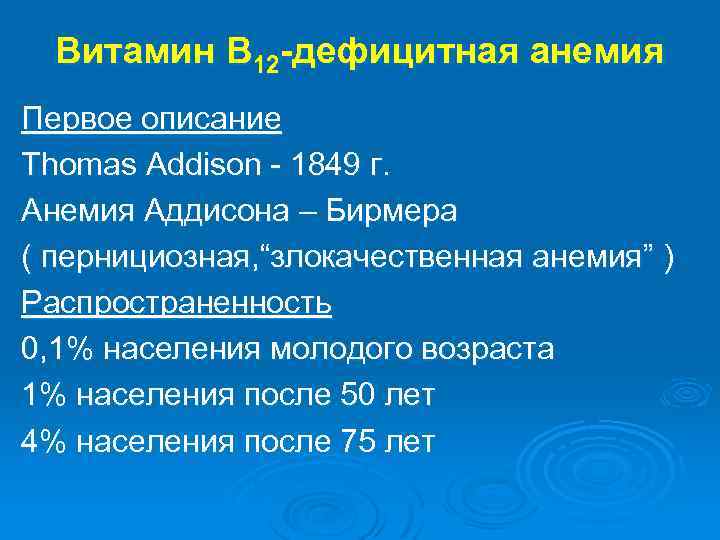 Витамин $B_{12}$-дефицитная анемия

Первое описание

Thomas Addison - 1849 г.

Анемия Аддисона – Бирмера

( пернициозная,“злокачественная анемия” )

Распространенность

0,1% населения молодого возраста

1% населения после 50 лет

4% населения после 75 лет